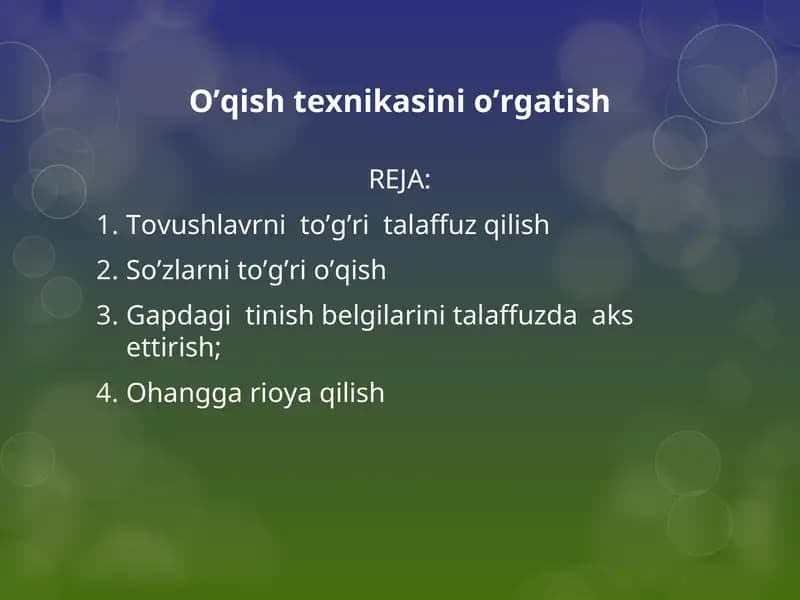 O’qish texnikasini o’rgatish

REJA:

1. Tovushlavrni to’g’ri talaffuz qilish
2. So’zlarni to’g’ri o’qish
3. Gapdagi tinish belgilarini talaffuzda aks ettirish;
4. Ohangga rioya qilish